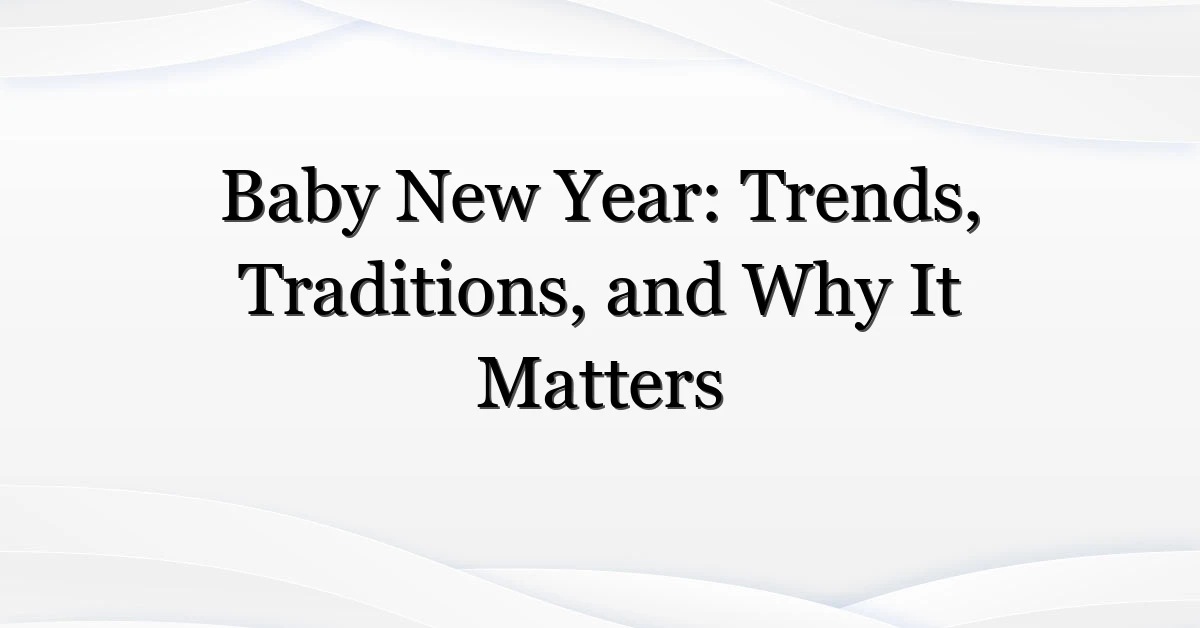 Baby New Year: Trends, Traditions, and Why It Matters